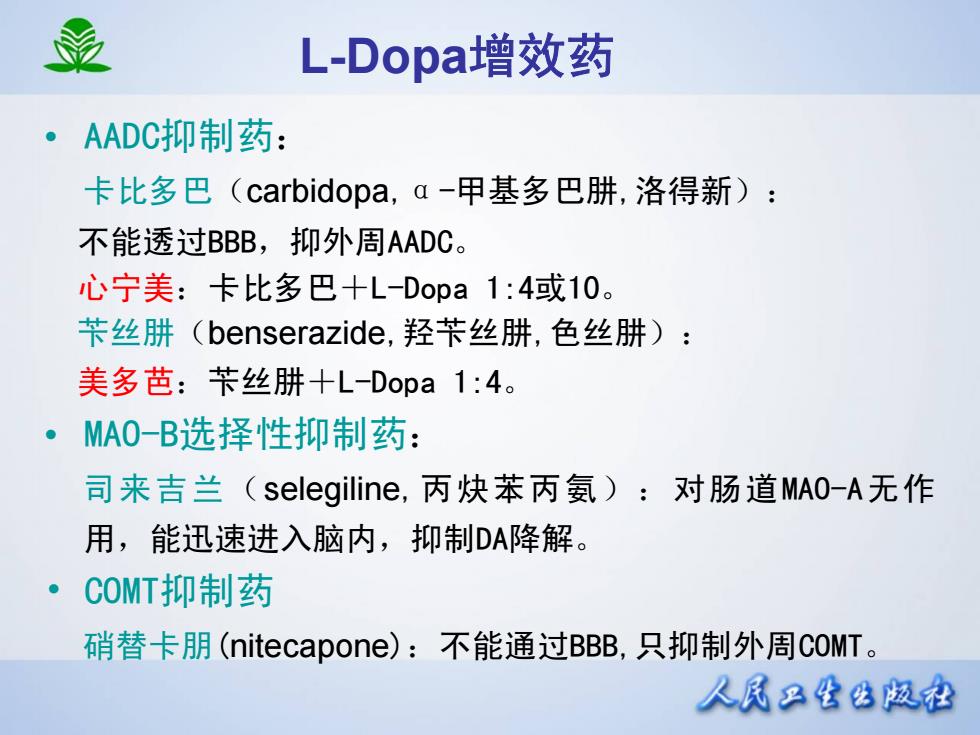 L-Dopa增效药

• AADC抑制药：

卡比多巴（carbidopa, α-甲基多巴肼, 洛得新）：

不能透过BBB，抑外周AADC。

心宁美：卡比多巴＋L-Dopa 1:4或10。

苄丝肼（benserazide, 羟苄丝肼, 色丝肼）：

美多芭：苄丝肼＋L-Dopa 1:4。

• MAO-B选择性抑制药：

司来吉兰（selegiline, 丙炔苯丙氨）：对肠道MAO-A无作用，能迅速进入脑内，抑制DA降解。

• COMT抑制药

硝替卡朋(nitecapone)：不能通过BBB, 只抑制外周COMT。

人民卫生出版社